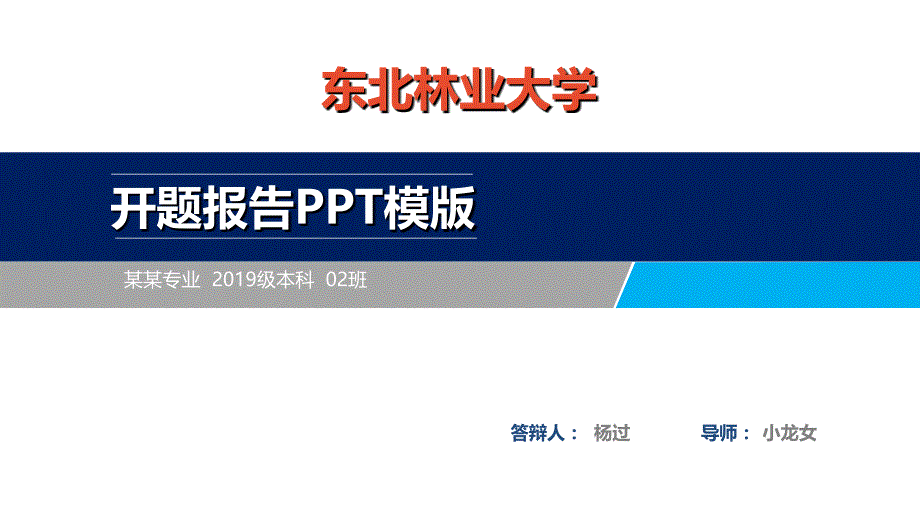 东北林业大学

开题报告PPT模版

某某专业 2019级本科 02班

答辩人： 杨过 导师： 小龙女